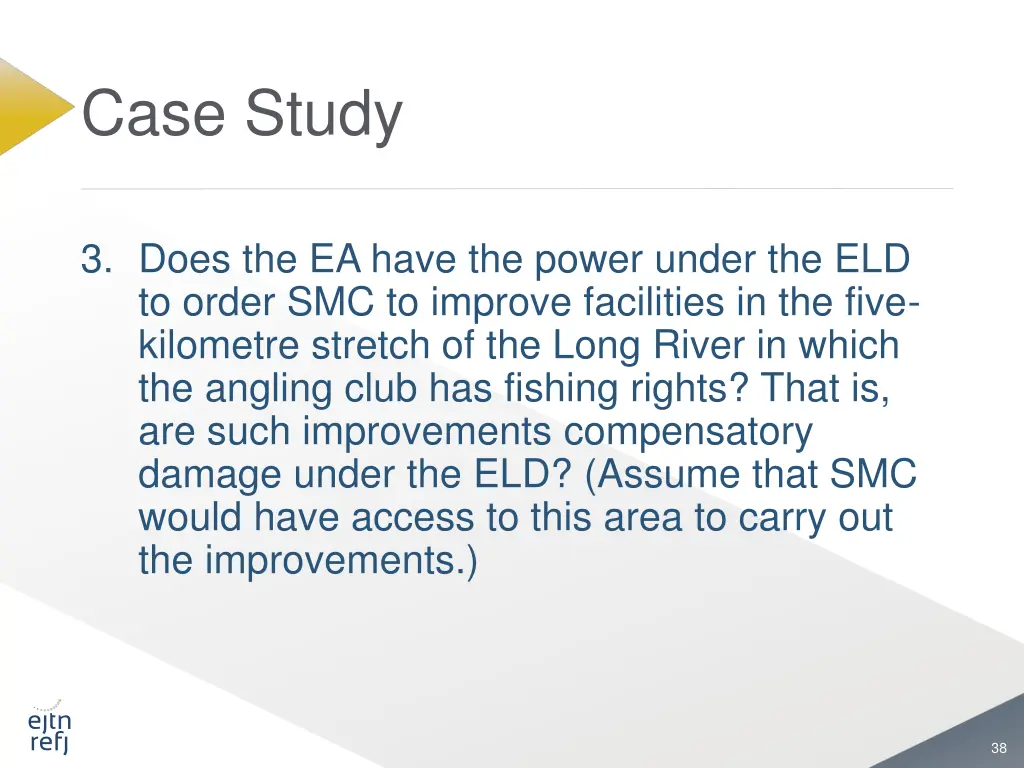 Case Study

3. Does the EA have the power under the ELD to order SMC to improve facilities in the five-kilometre stretch of the Long River in which the angling club has fishing rights? That is, are such improvements compensatory damage under the ELD? (Assume that SMC would have access to this area to carry out the improvements.)

ejtn
refj

38